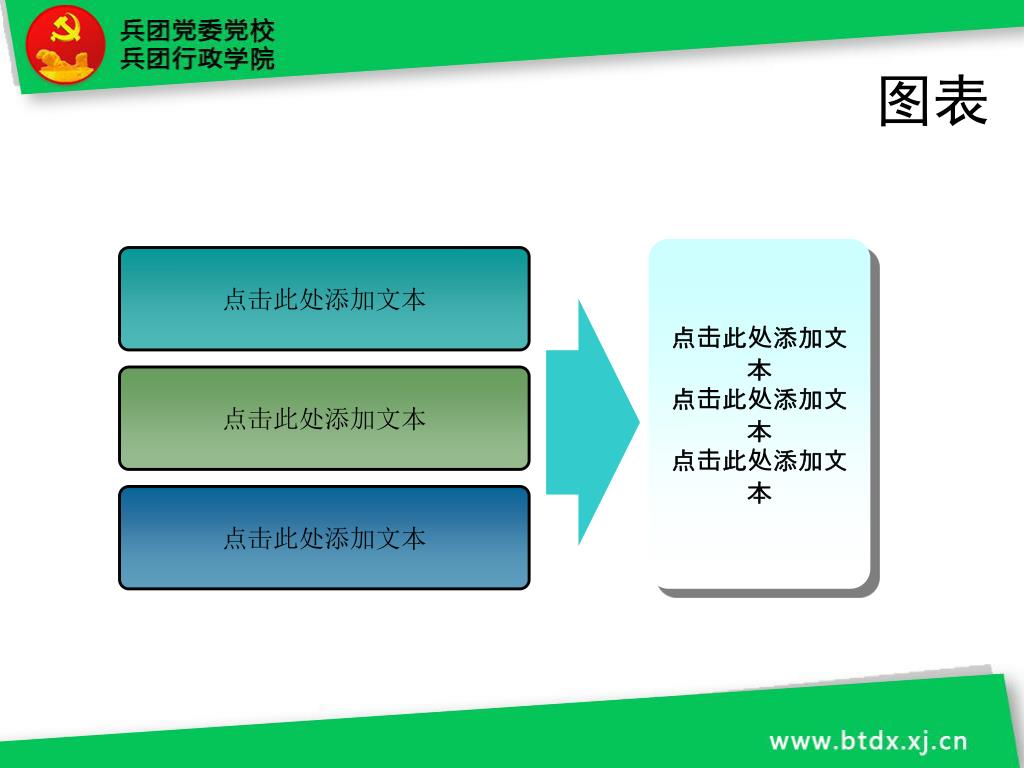 兵团党委党校
兵团行政学院

图表

点击此处添加文本

点击此处添加文本

点击此处添加文本

点击此处添加文本
点击此处添加文本
点击此处添加文本

www.btdx.xj.cn